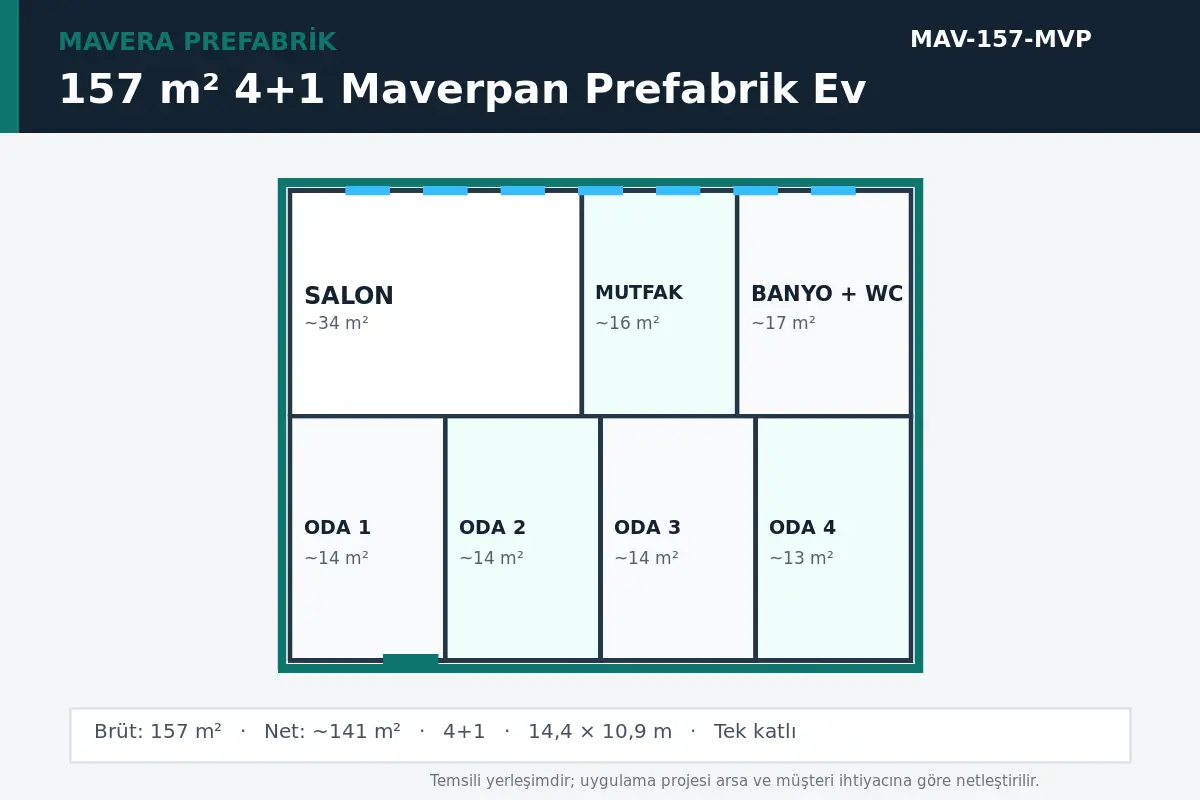 MAVERA PREFABRİK

MAV-157-MVP

157 m² 4+1 Maverpan Prefabrik Ev

SALON
~34 m²

MUTFAK
~16 m²

BANYO + WC
~17 m²

ODA 1
~14 m²

ODA 2
~14 m²

ODA 3
~14 m²

ODA 4
~13 m²

Brüt: 157 m² · Net: ~141 m² · 4+1 · 14,4 × 10,9 m · Tek katlı

Temsili yerleşimdir; uygulama projesi arsa ve müşteri ihtiyacına göre netleştirilir.